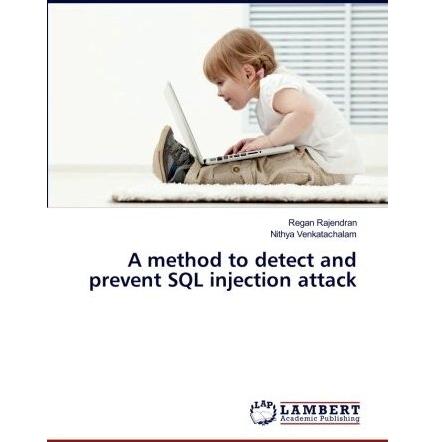 Regan Rajendran
Nithya Venkatachalam

A method to detect and prevent SQL injection attack

LAP LAMBERT Academic Publishing